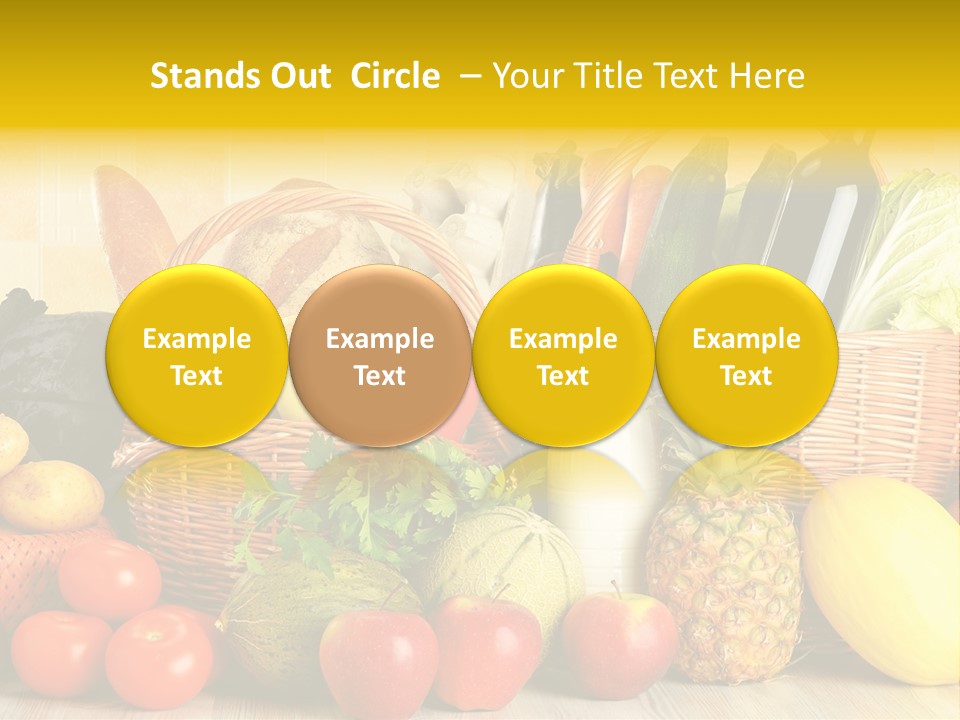 Stands Out Circle – Your Title Text Here

Example Text

Example Text

Example Text

Example Text